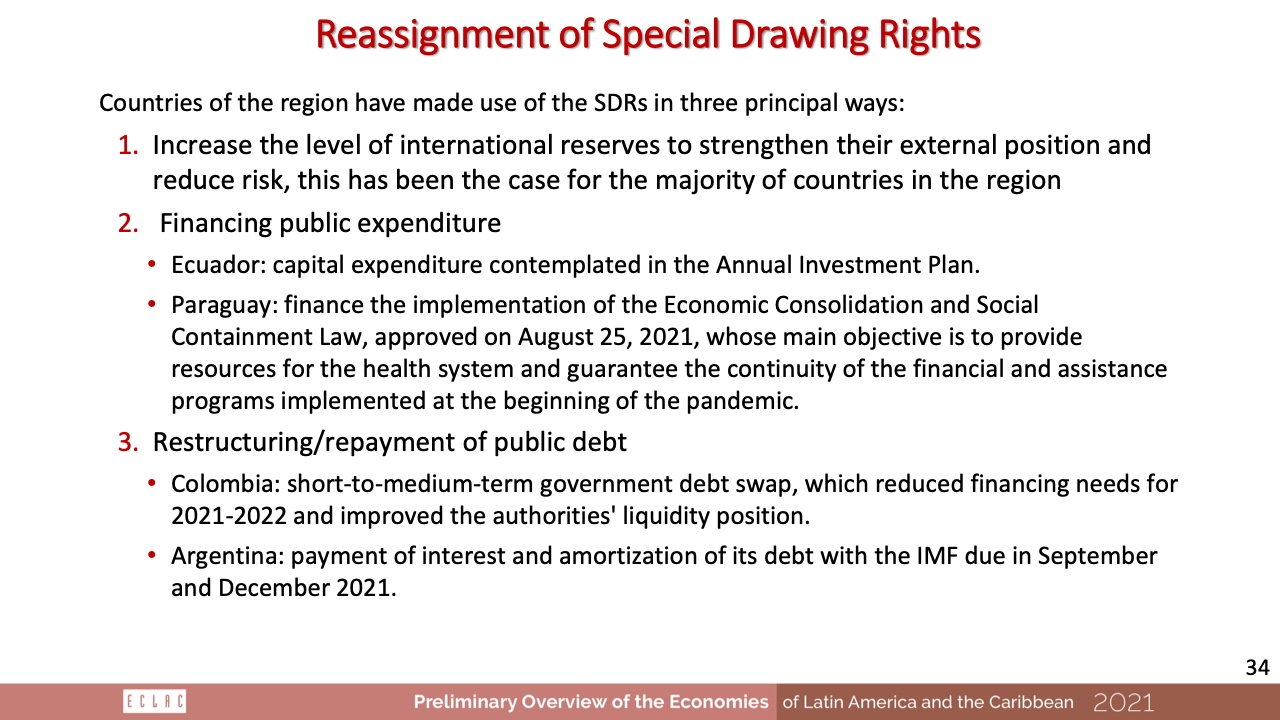 Reassignment of Special Drawing Rights

Countries of the region have made use of the SDRs in three principal ways:

1. Increase the level of international reserves to strengthen their external position and reduce risk, this has been the case for the majority of countries in the region

2. Financing public expenditure

• Ecuador: capital expenditure contemplated in the Annual Investment Plan.

• Paraguay: finance the implementation of the Economic Consolidation and Social Containment Law, approved on August 25, 2021, whose main objective is to provide resources for the health system and guarantee the continuity of the financial and assistance programs implemented at the beginning of the pandemic.

3. Restructuring/repayment of public debt

• Colombia: short-to-medium-term government debt swap, which reduced financing needs for 2021-2022 and improved the authorities' liquidity position.

• Argentina: payment of interest and amortization of its debt with the IMF due in September and December 2021.

34

ECLAC

Preliminary Overview of the Economies of Latin America and the Caribbean 2021